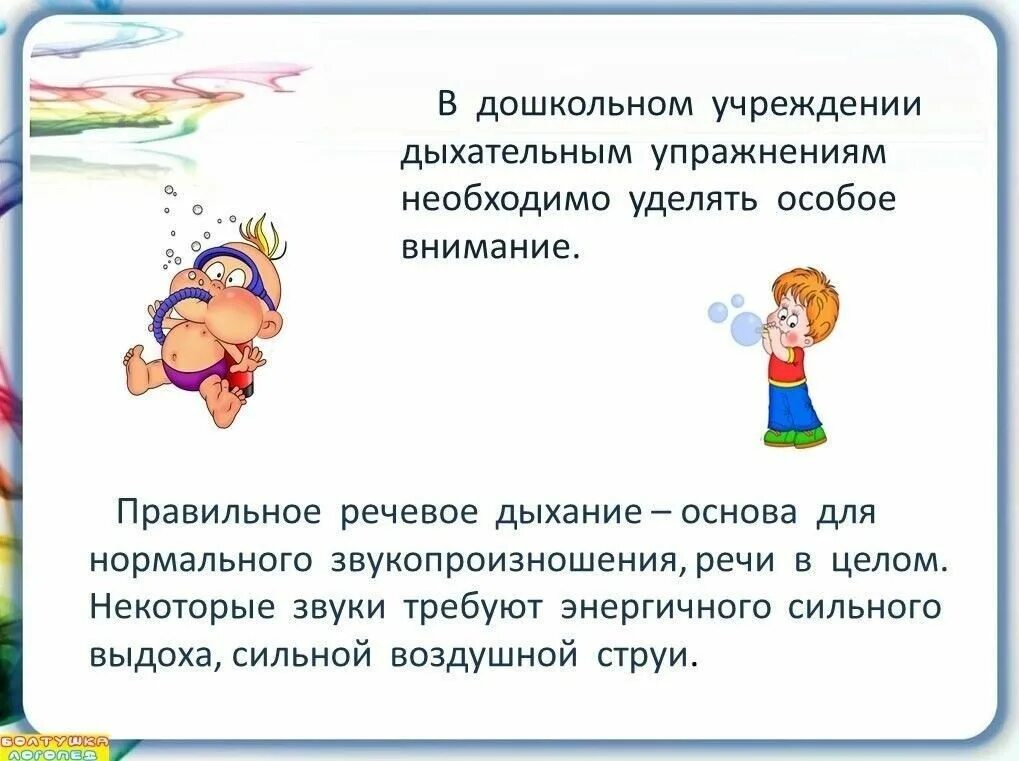 В дошкольном учреждении дыхательным упражнениям необходимо уделять особое внимание.

Правильное речевое дыхание – основа для нормального звукопроизношения, речи в целом. Некоторые звуки требуют энергичного сильного выдоха, сильной воздушной струи.

БОЛТУШКА ЛОГОПЕД